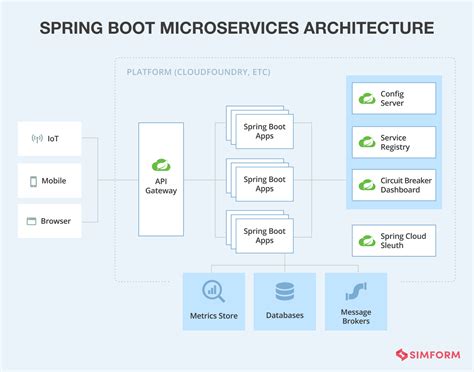 SPRING BOOT MICROSERVICES ARCHITECTURE

PLATFORM (CLOUDFOUNDRY, ETC)

IoT

Mobile

Browser

API Gateway

Spring Boot Apps

Spring Boot Apps

Spring Boot Apps

Config Server

Service Registry

Circuit Breaker Dashboard

Spring Cloud Sleuth

Metrics Store

Databases

Message Brokers

SIMFORM